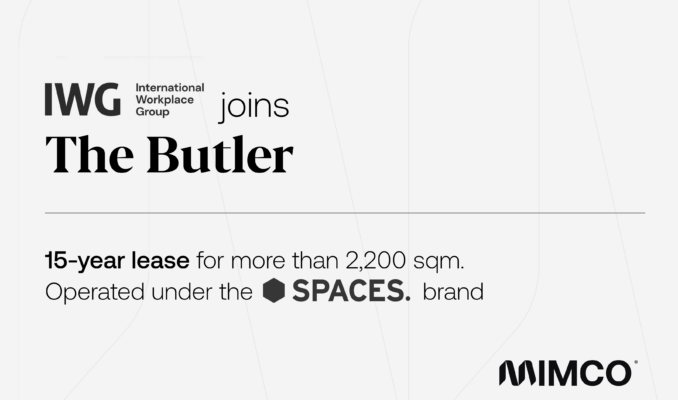 IWG International Workplace Group joins
The Butler

15-year lease for more than 2,200 sqm.
Operated under the SPACES. brand

MIMCO